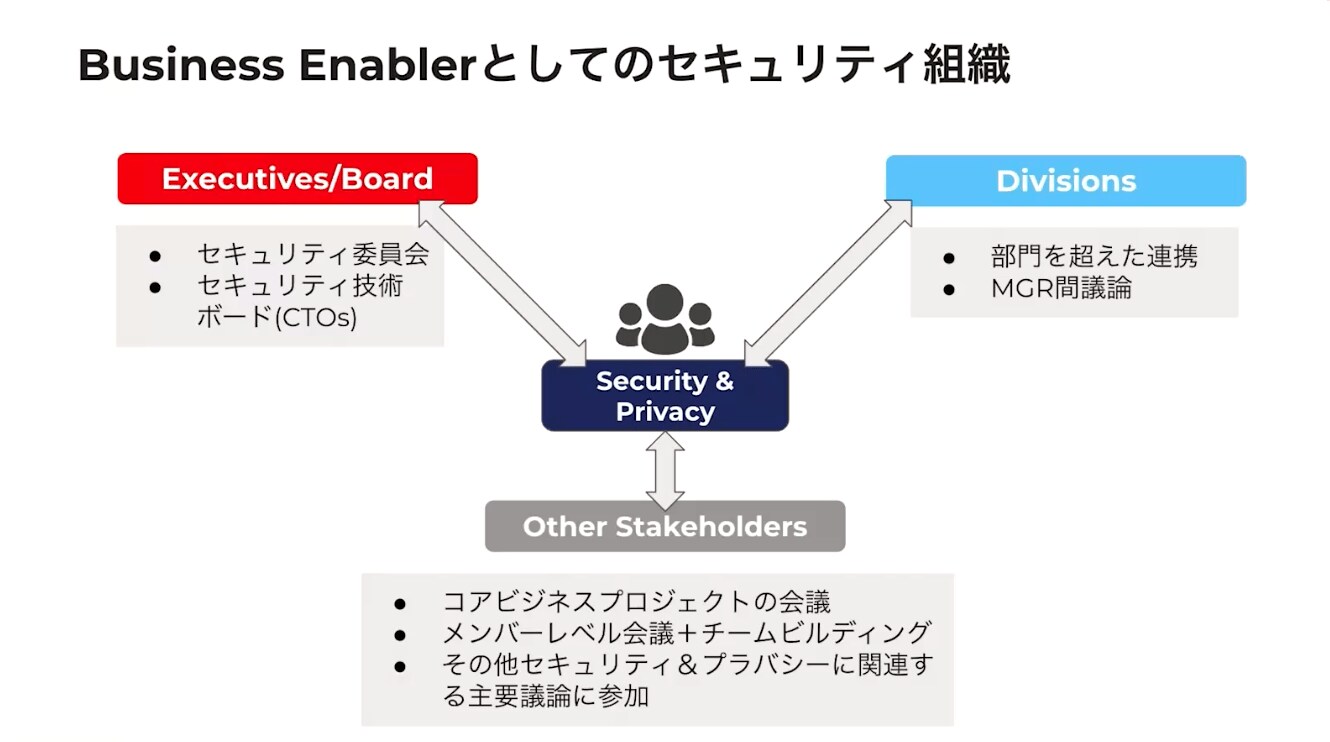 Business Enablerとしてのセキュリティ組織

Executives/Board

● セキュリティ委員会
● セキュリティ技術ボード(CTOs)

Divisions

● 部門を超えた連携
● MGR間議論

Security & Privacy

Other Stakeholders

● コアビジネスプロジェクトの会議
● メンバーレベル会議＋チームビルディング
● その他セキュリティ＆プラバシーに関連する主要議論に参加